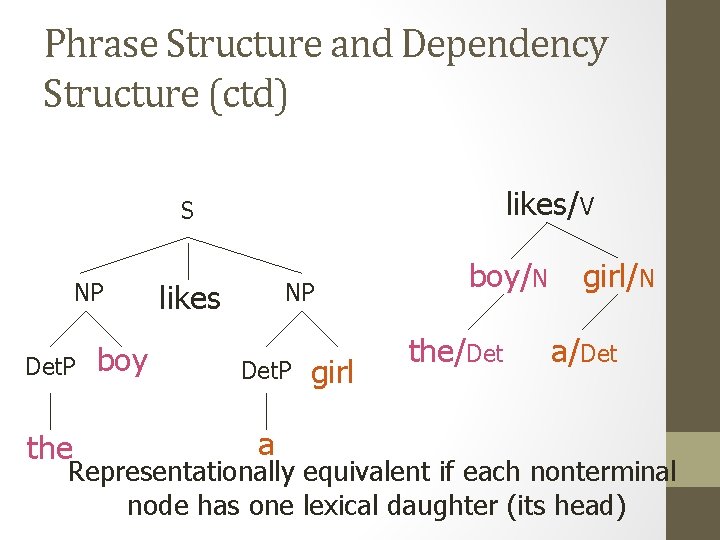 Phrase Structure and Dependency Structure (ctd)

S

NP likes NP

DetP boy DetP girl

the a

likes/V

boy/N girl/N

the/Det a/Det

Representationally equivalent if each nonterminal node has one lexical daughter (its head)